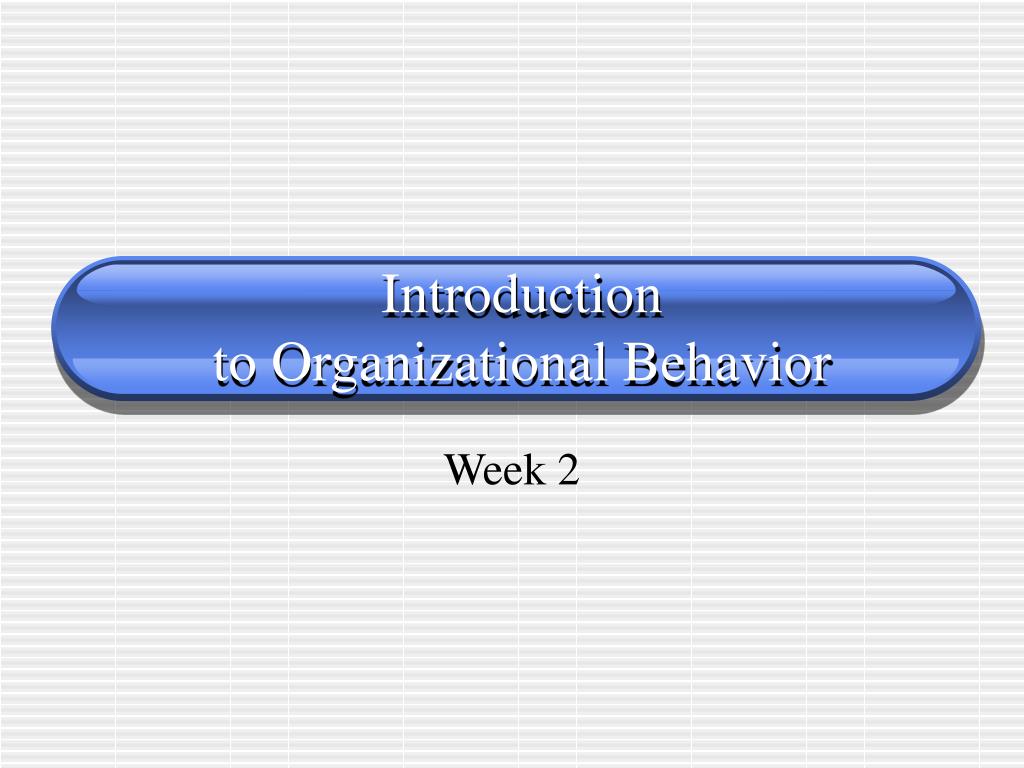 Introduction
to Organizational Behavior

Week 2